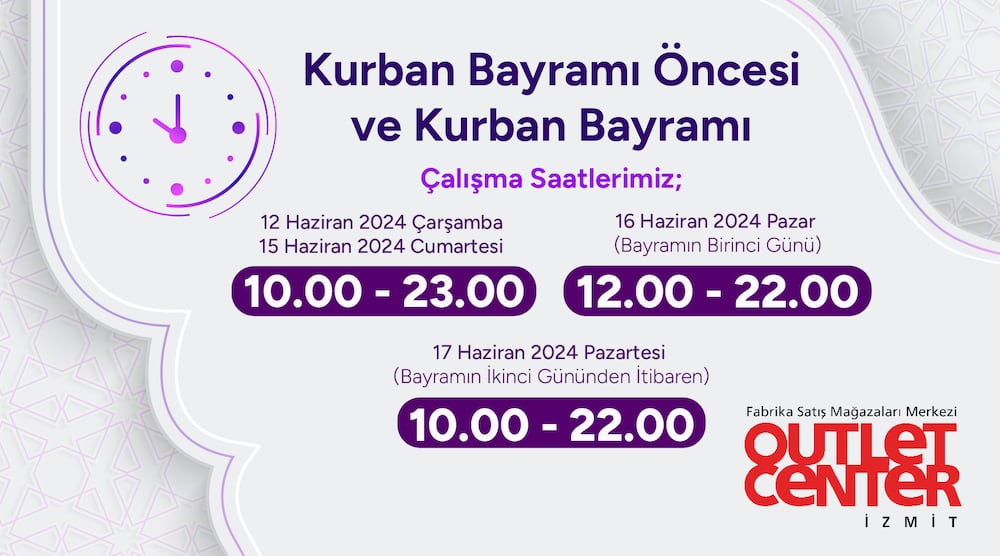 Kurban Bayramı Öncesi ve Kurban Bayramı

Çalışma Saatlerimiz;

12 Haziran 2024 Çarşamba
15 Haziran 2024 Cumartesi

10.00 - 23.00

16 Haziran 2024 Pazar
(Bayramın Birinci Günü)

12.00 - 22.00

17 Haziran 2024 Pazartesi
(Bayramın İkinci Gününden İtibaren)

10.00 - 22.00

Fabrika Satış Mağazaları Merkezi
OUTLET CENTER
İZMİT